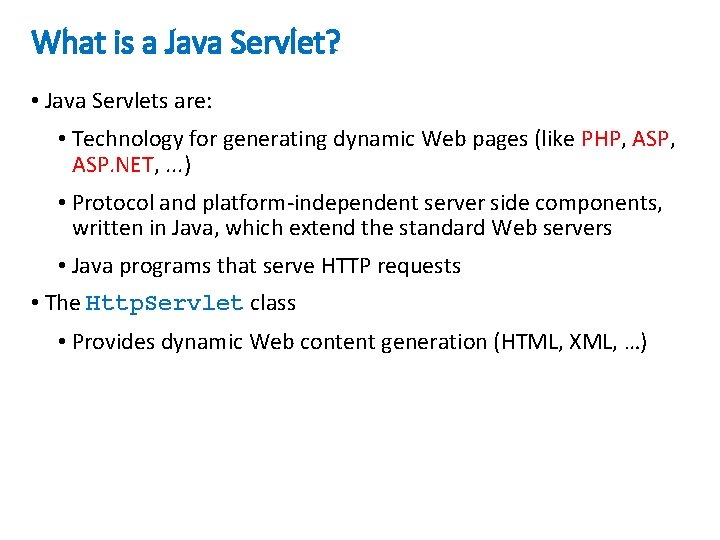 What is a Java Servlet?

• Java Servlets are:

• Technology for generating dynamic Web pages (like PHP, ASP, ASP.NET, ...)

• Protocol and platform-independent server side components, written in Java, which extend the standard Web servers

• Java programs that serve HTTP requests

• The HttpServlet class

• Provides dynamic Web content generation (HTML, XML, …)